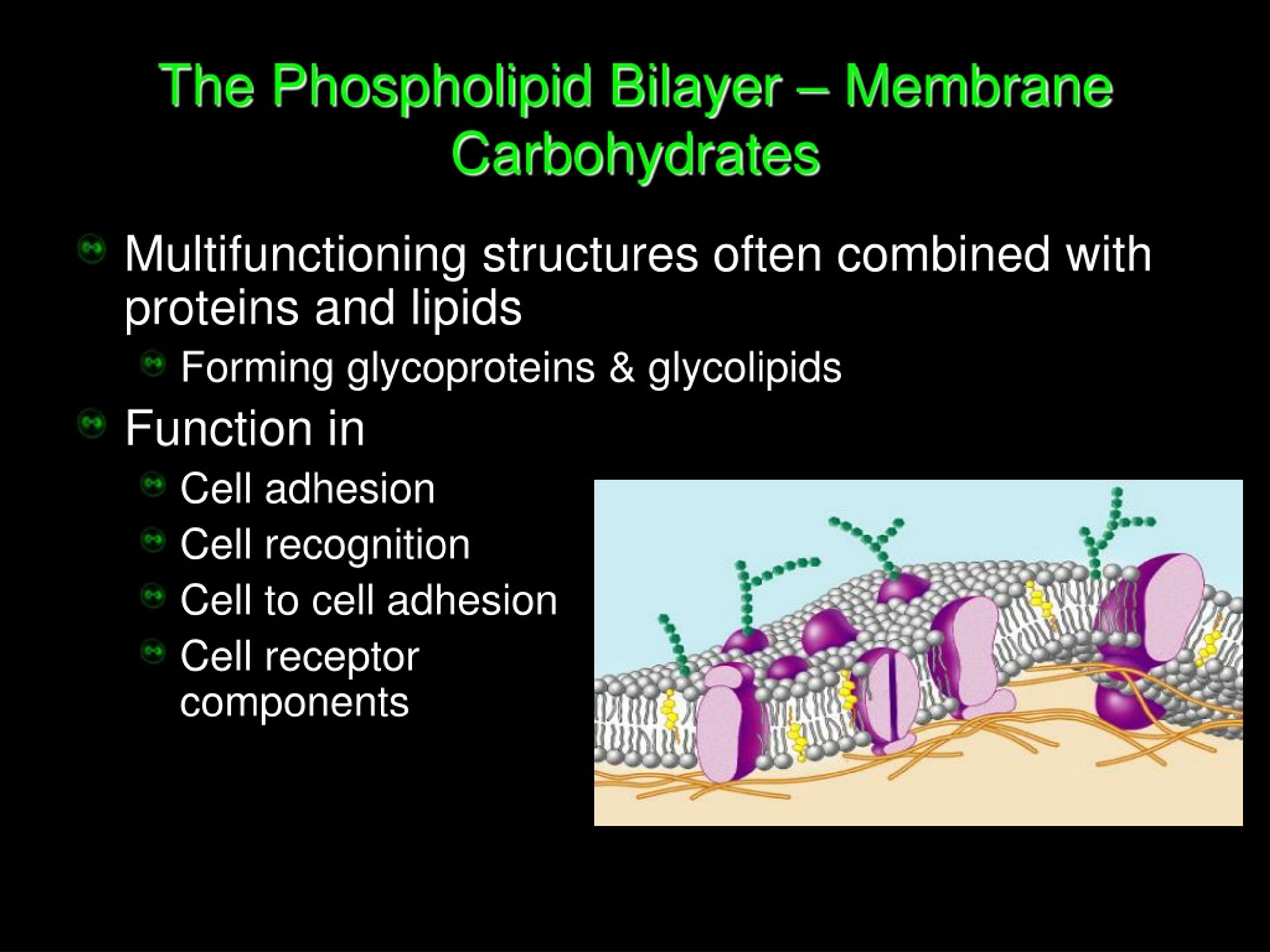 The Phospholipid Bilayer – Membrane Carbohydrates

Multifunctioning structures often combined with proteins and lipids

Forming glycoproteins & glycolipids

Function in

Cell adhesion

Cell recognition

Cell to cell adhesion

Cell receptor components